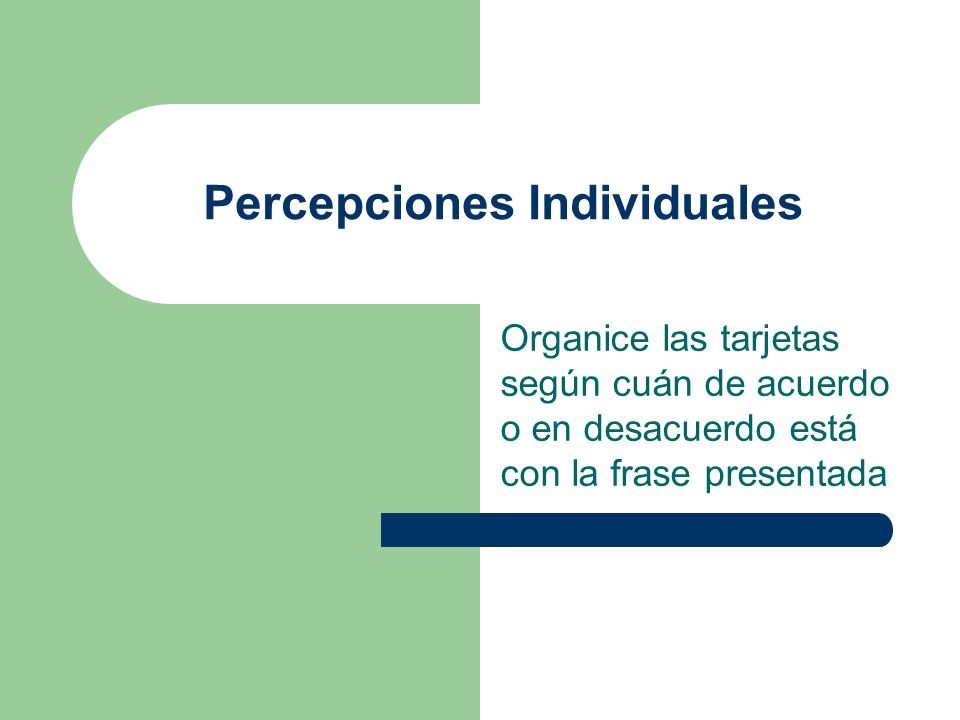 Percepciones Individuales

Organice las tarjetas según cuán de acuerdo o en desacuerdo está con la frase presentada